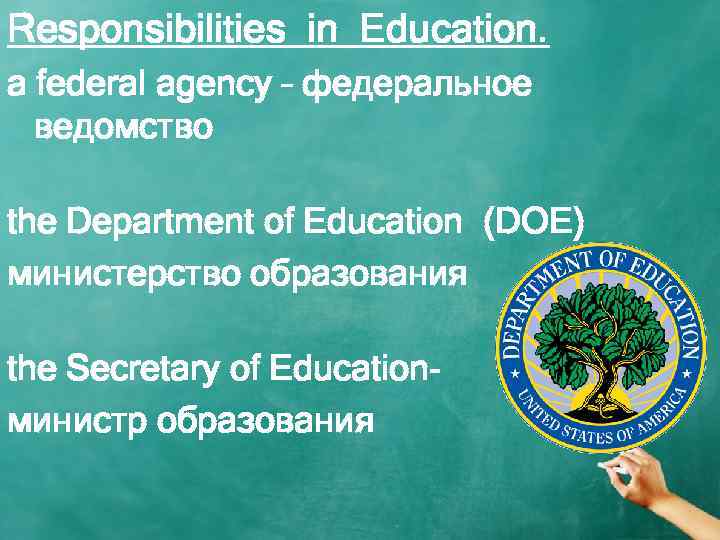 Responsibilities in Education.

a federal agency – федеральное ведомство

the Department of Education (DOE)
министерство образования

the Secretary of Education-
министр образования

DEPARTMENT OF EDUCATION
UNITED STATES OF AMERICA